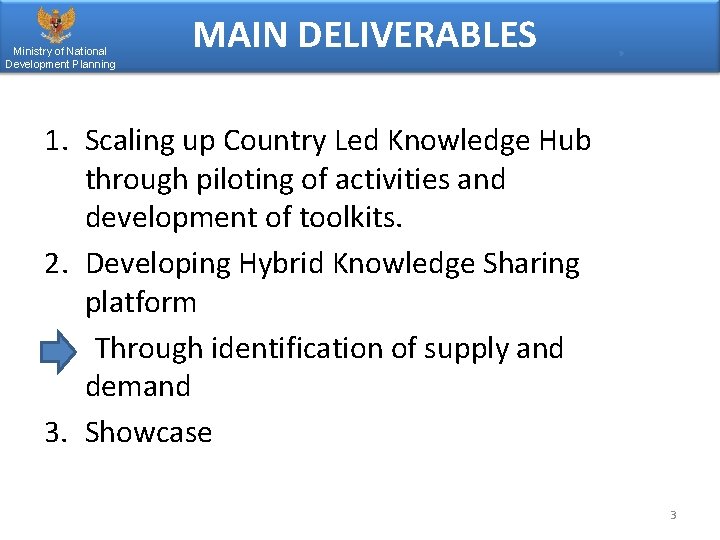 Ministry of National Development Planning

MAIN DELIVERABLES

1. Scaling up Country Led Knowledge Hub through piloting of activities and development of toolkits.
2. Developing Hybrid Knowledge Sharing platform
Through identification of supply and demand
3. Showcase

3